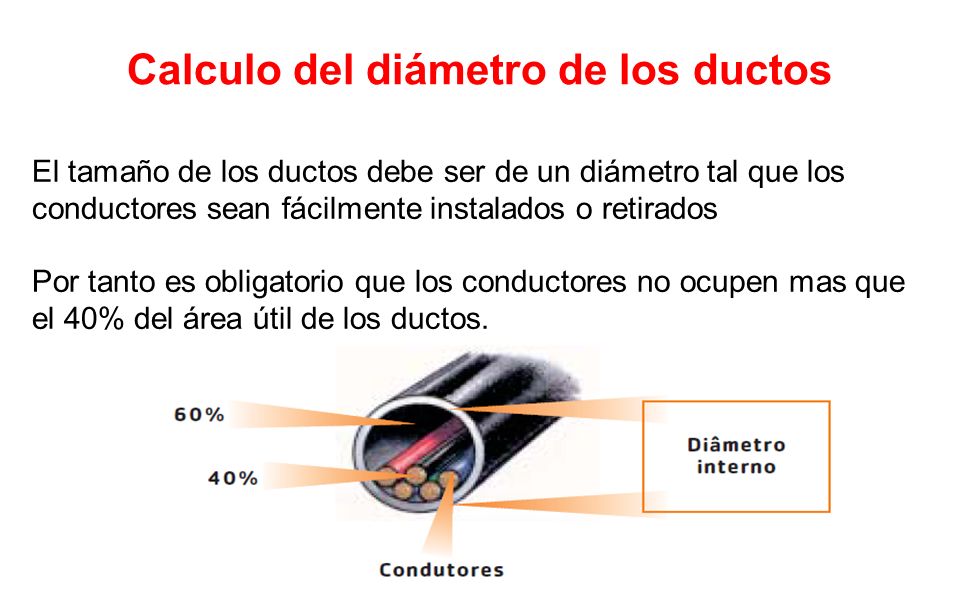 Calculo del diámetro de los ductos

El tamaño de los ductos debe ser de un diámetro tal que los conductores sean fácilmente instalados o retirados

Por tanto es obligatorio que los conductores no ocupen mas que el 40% del área útil de los ductos.

60%

40%

Diâmetro interno

Condutores